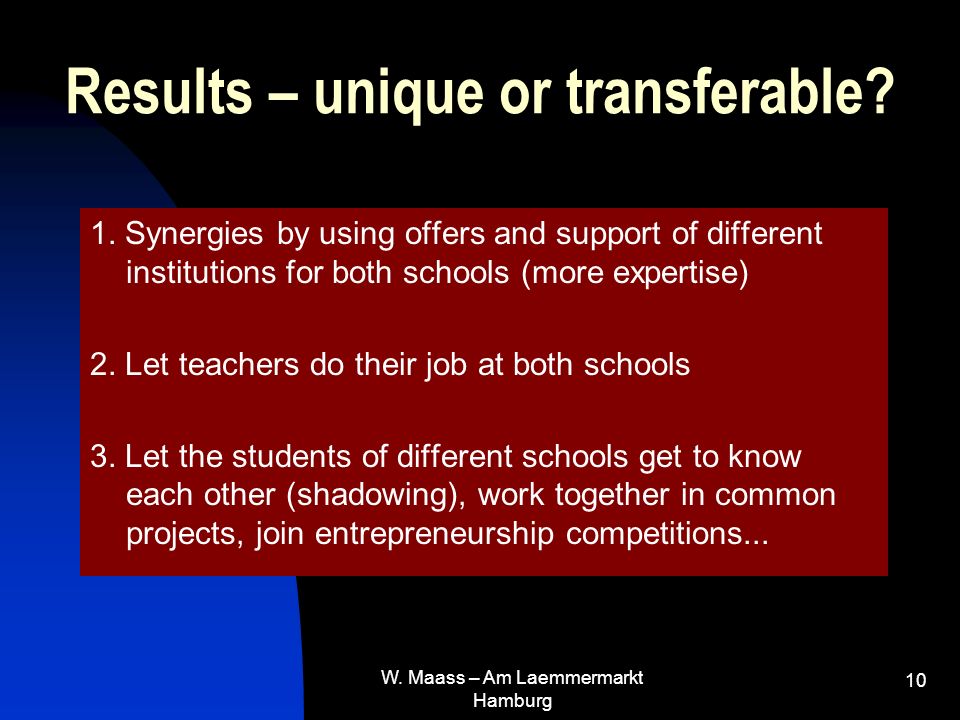 Results – unique or transferable?

1. Synergies by using offers and support of different institutions for both schools (more expertise)

2. Let teachers do their job at both schools

3. Let the students of different schools get to know each other (shadowing), work together in common projects, join entrepreneurship competitions...

W. Maass – Am Laemmermarkt Hamburg

10